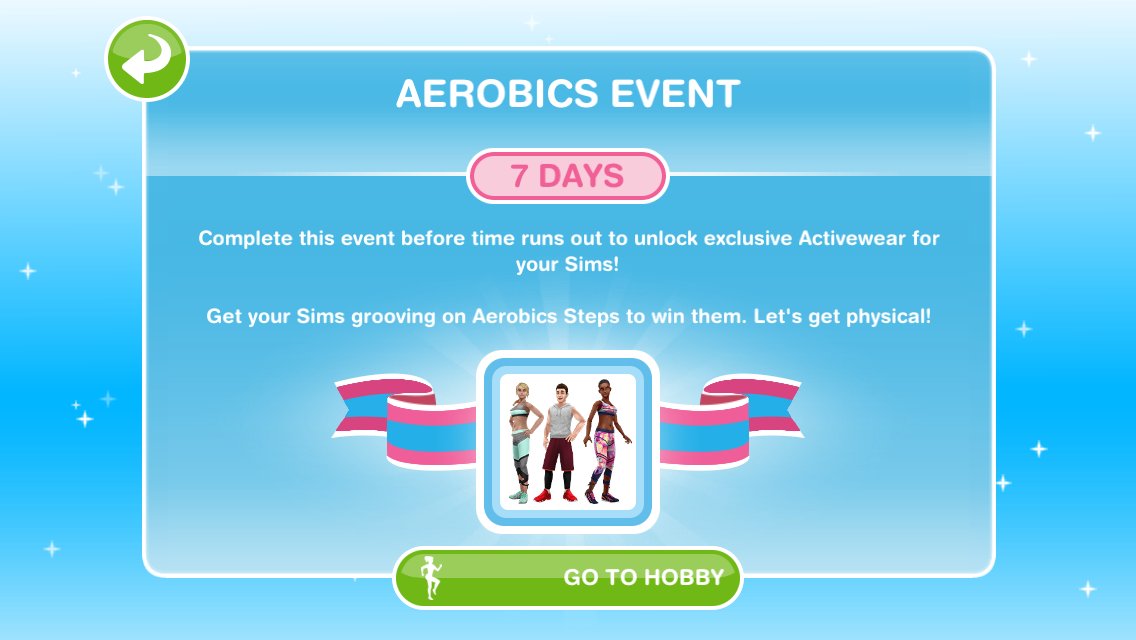 AEROBICS EVENT

7 DAYS

Complete this event before time runs out to unlock exclusive Activewear for your Sims!

Get your Sims grooving on Aerobics Steps to win them. Let's get physical!

GO TO HOBBY